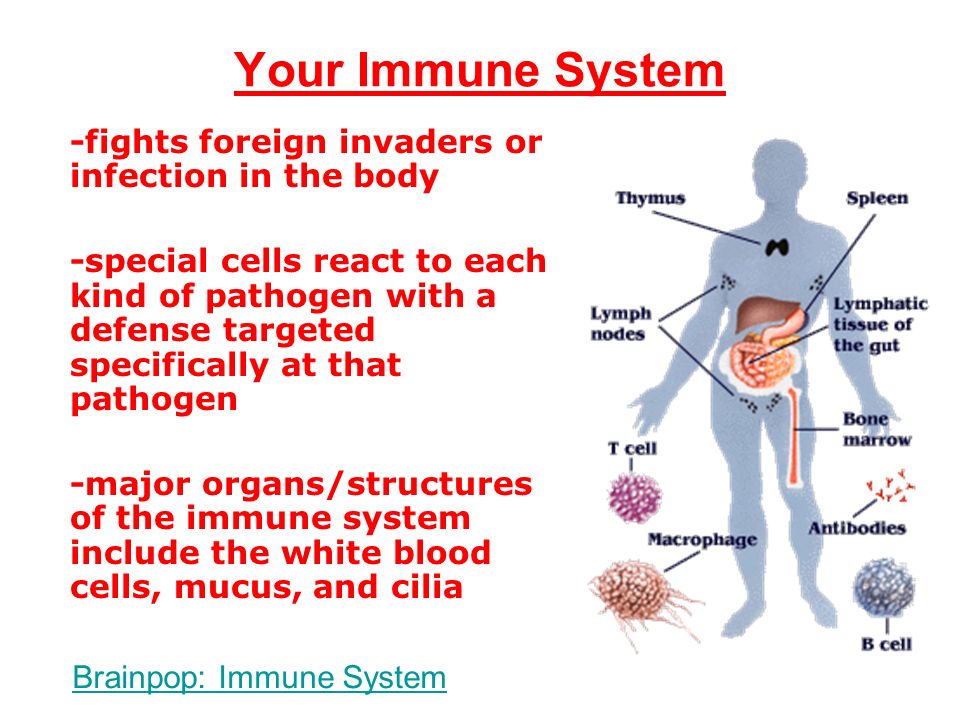 Your Immune System

-fights foreign invaders or infection in the body

-special cells react to each kind of pathogen with a defense targeted specifically at that pathogen

-major organs/structures of the immune system include the white blood cells, mucus, and cilia

Brainpop: Immune System

Thymus

Spleen

Lymph nodes

Lymphatic tissue of the gut

Bone marrow

T cell

Antibodies

Macrophage

B cell